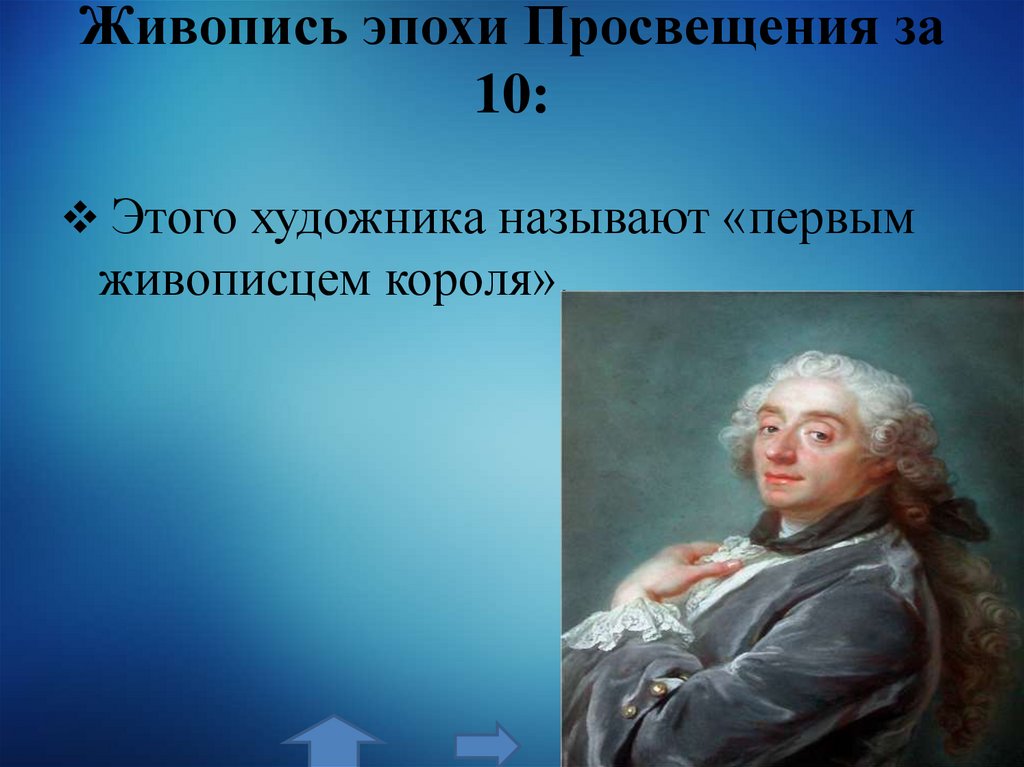 Живопись эпохи Просвещения за 10:

❖ Этого художника называют «первым живописцем короля».